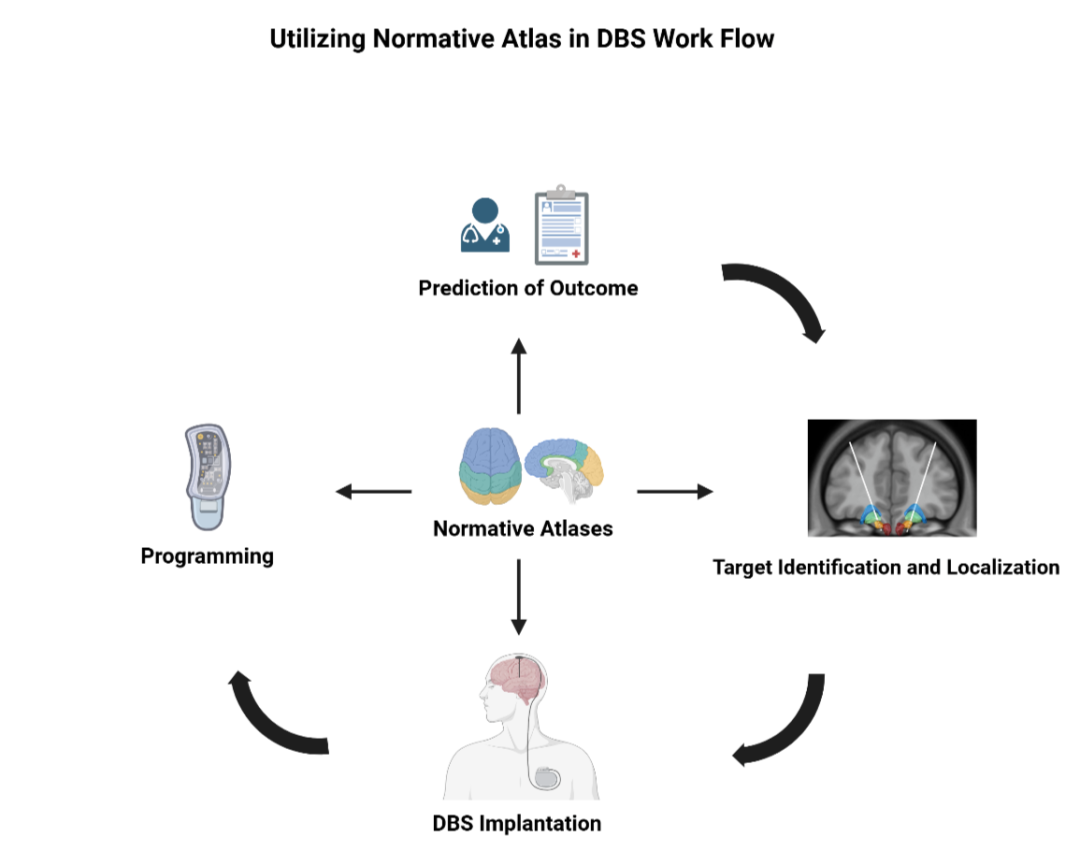 Utilizing Normative Atlas in DBS Work Flow

Prediction of Outcome

Programming

Normative Atlases

Target Identification and Localization

DBS Implantation